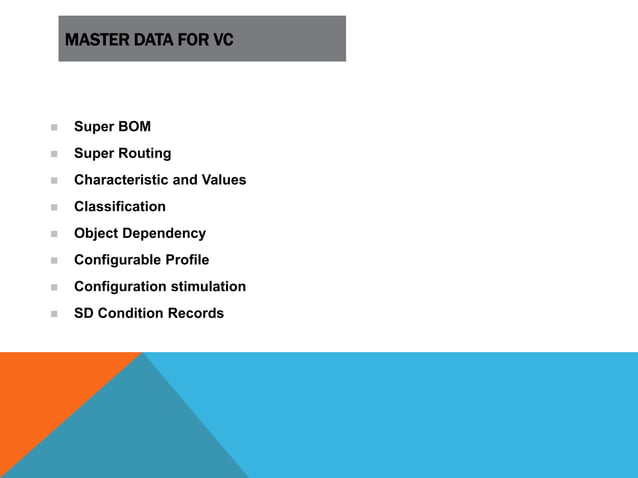 MASTER DATA FOR VC

- Super BOM
- Super Routing
- Characteristic and Values
- Classification
- Object Dependency
- Configurable Profile
- Configuration stimulation
- SD Condition Records